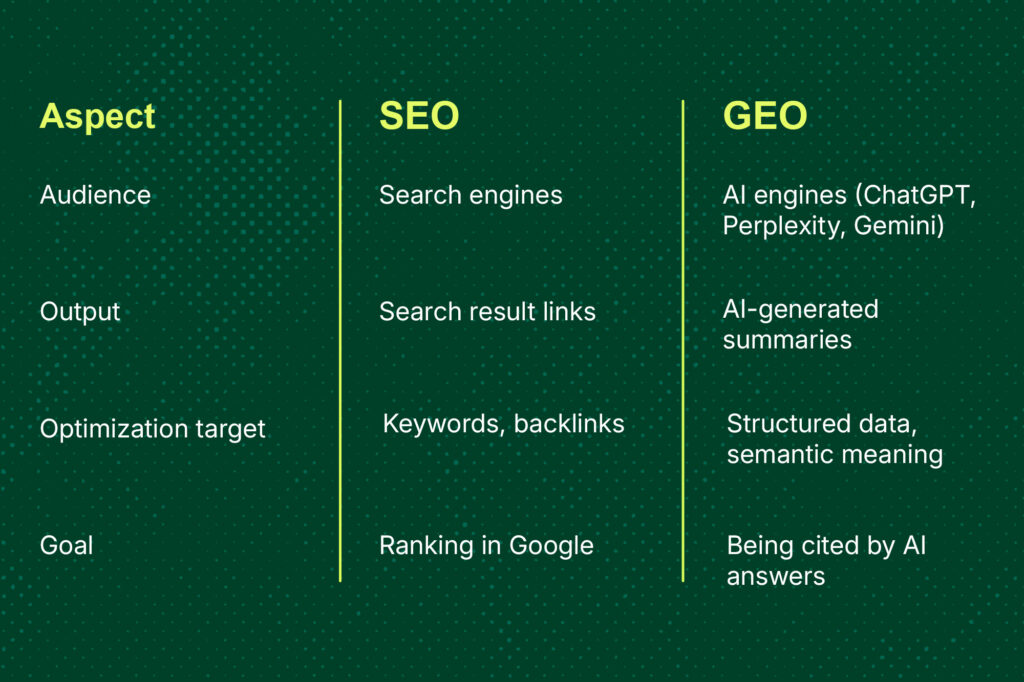 | Aspect | SEO | GEO |
|---|---|---|
| Audience | Search engines | AI engines (ChatGPT, Perplexity, Gemini) |
| Output | Search result links | AI-generated summaries |
| Optimization target | Keywords, backlinks | Structured data, semantic meaning |
| Goal | Ranking in Google | Being cited by AI answers |